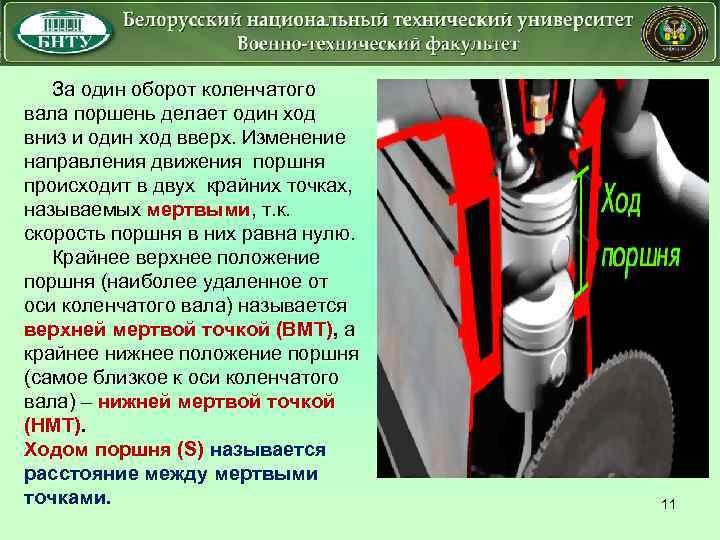 БНТУ

Белорусский национальный технический университет
Военно-технический факультет

За один оборот коленчатого вала поршень делает один ход вниз и один ход вверх. Изменение направления движения поршня происходит в двух крайних точках, называемых мертвыми, т.к. скорость поршня в них равна нулю.

Крайнее верхнее положение поршня (наиболее удаленное от оси коленчатого вала) называется верхней мертвой точкой (ВМТ), а крайнее нижнее положение поршня (самое близкое к оси коленчатого вала) – нижней мертвой точкой (НМТ).

Ходом поршня (S) называется расстояние между мертвыми точками.

Ход поршня

11